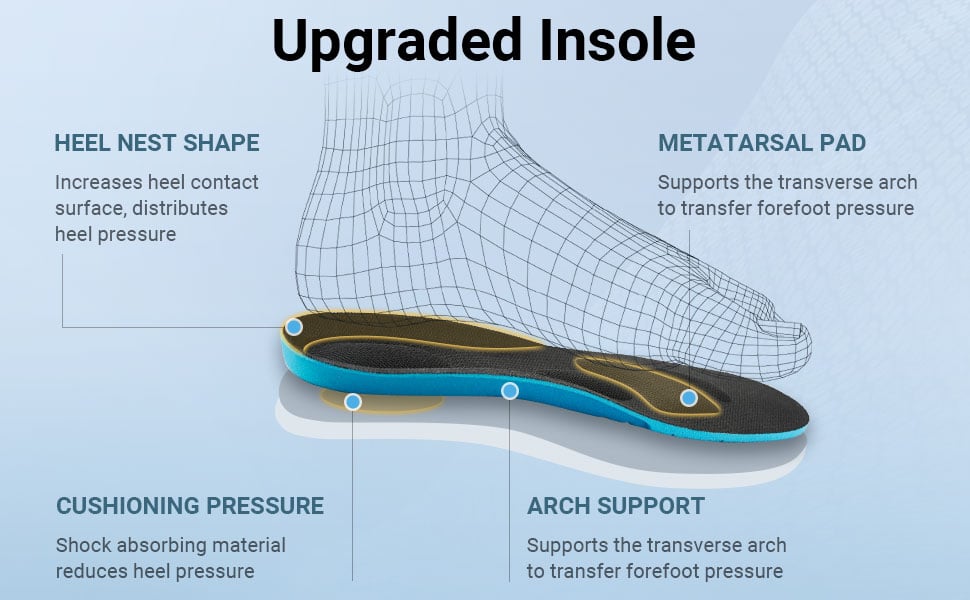 Upgraded Insole

HEEL NEST SHAPE

Increases heel contact surface, distributes heel pressure

METATARSAL PAD

Supports the transverse arch to transfer forefoot pressure

CUSHIONING PRESSURE

Shock absorbing material reduces heel pressure

ARCH SUPPORT

Supports the transverse arch to transfer forefoot pressure